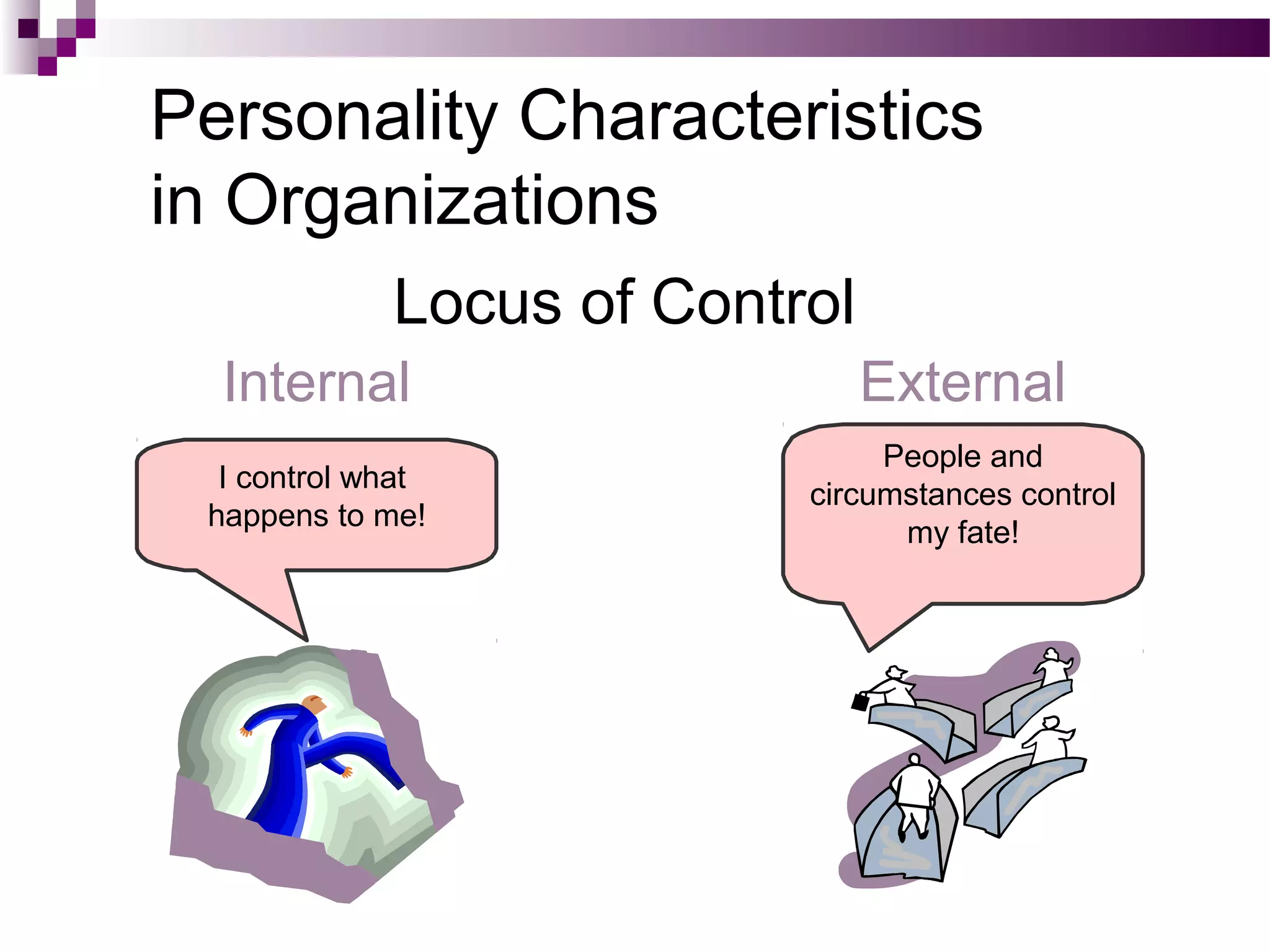 Personality Characteristics in Organizations

Locus of Control

Internal

I control what happens to me!

External

People and circumstances control my fate!